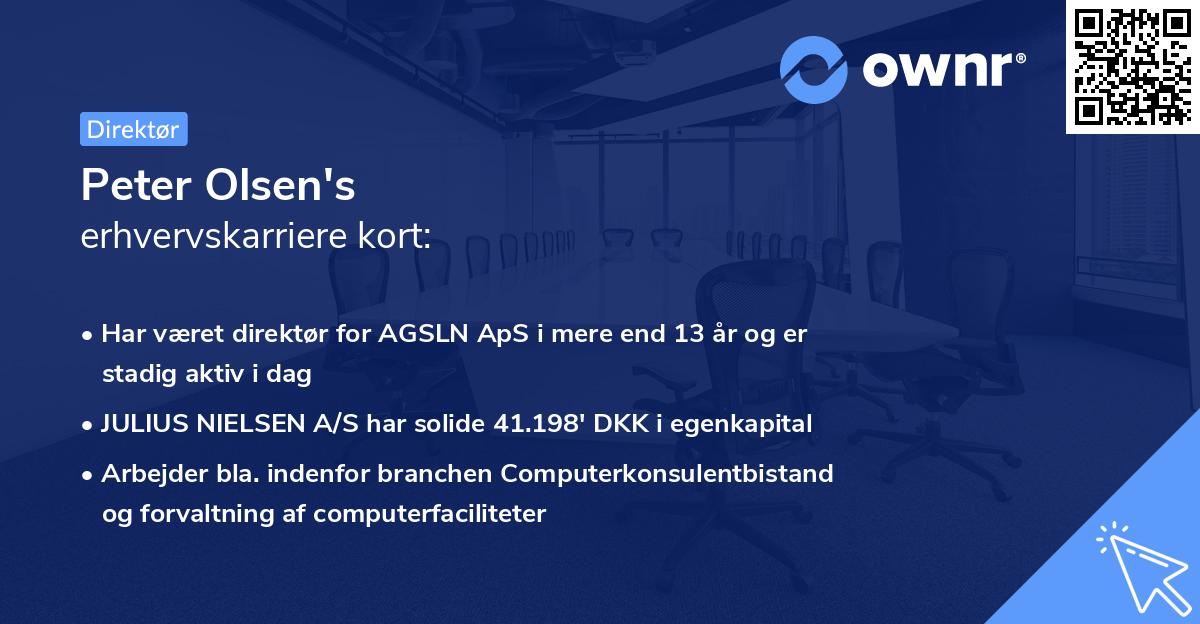 ownr®

Direktør

Peter Olsen's
erhvervskarriere kort:

• Har været direktør for AGSLN ApS i mere end 13 år og er stadig aktiv i dag

• JULIUS NIELSEN A/S har solide 41.198' DKK i egenkapital

• Arbejder bla. indenfor branchen Computerkonsulentbistand og forvaltning af computerfaciliteter